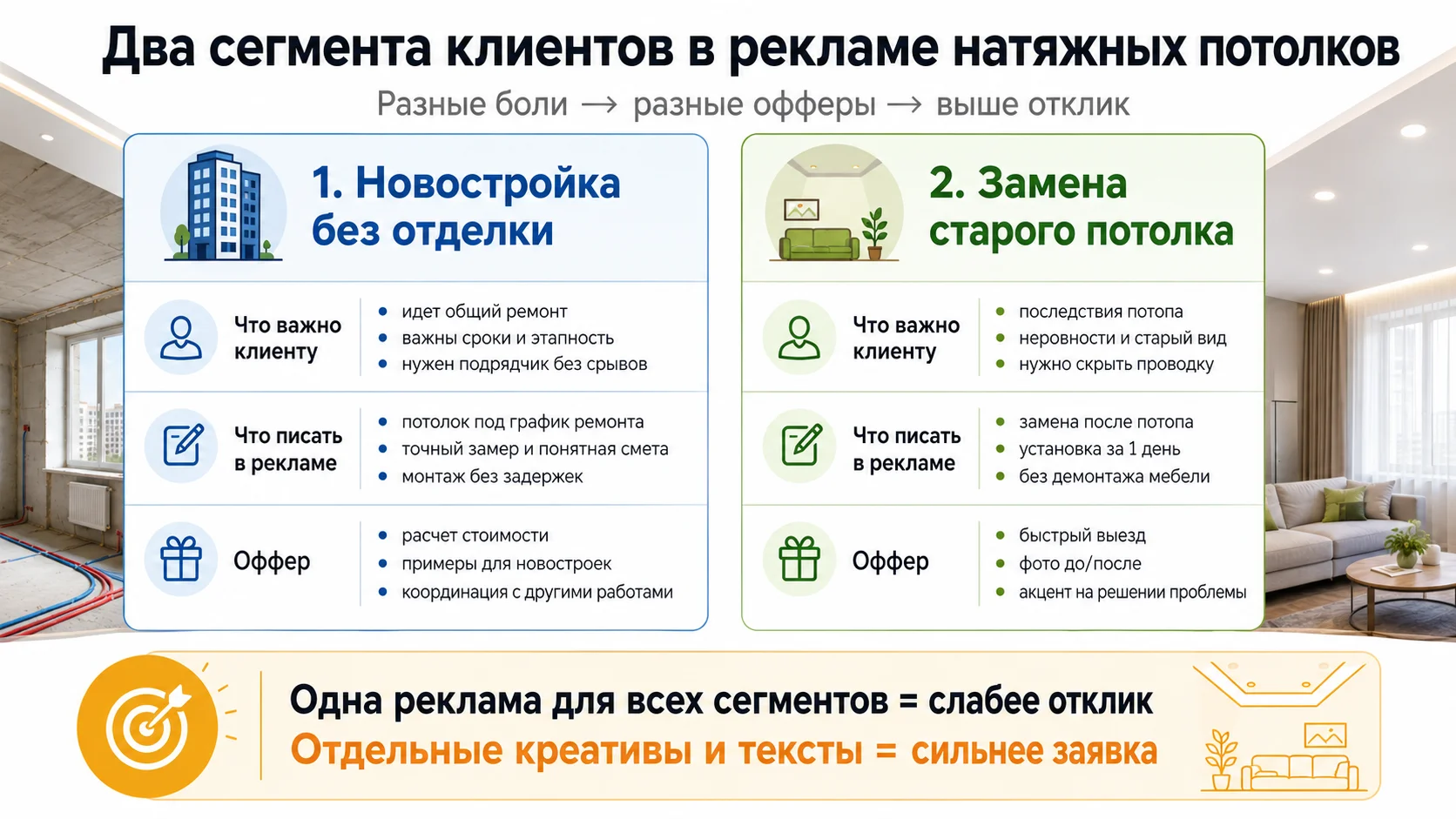 Два сегмента клиентов в рекламе натяжных потолков

Разные боли → разные офферы → выше отклик

1. Новостройка без отделки

Что важно клиенту
- идет общий ремонт
- важны сроки и этапность
- нужен подрядчик без срывов

Что писать в рекламе
- потолок под график ремонта
- точный замер и понятная смета
- монтаж без задержек

Оффер
- расчет стоимости
- примеры для новостроек
- координация с другими работами

2. Замена старого потолка

Что важно клиенту
- последствия потопа
- неровности и старый вид
- нужно скрыть проводку

Что писать в рекламе
- замена после потопа
- установка за 1 день
- без демонтажа мебели

Оффер
- быстрый выезд
- фото до/после
- акцент на решении проблемы

Одна реклама для всех сегментов = слабее отклик
Отдельные креативы и тексты = сильнее заявка